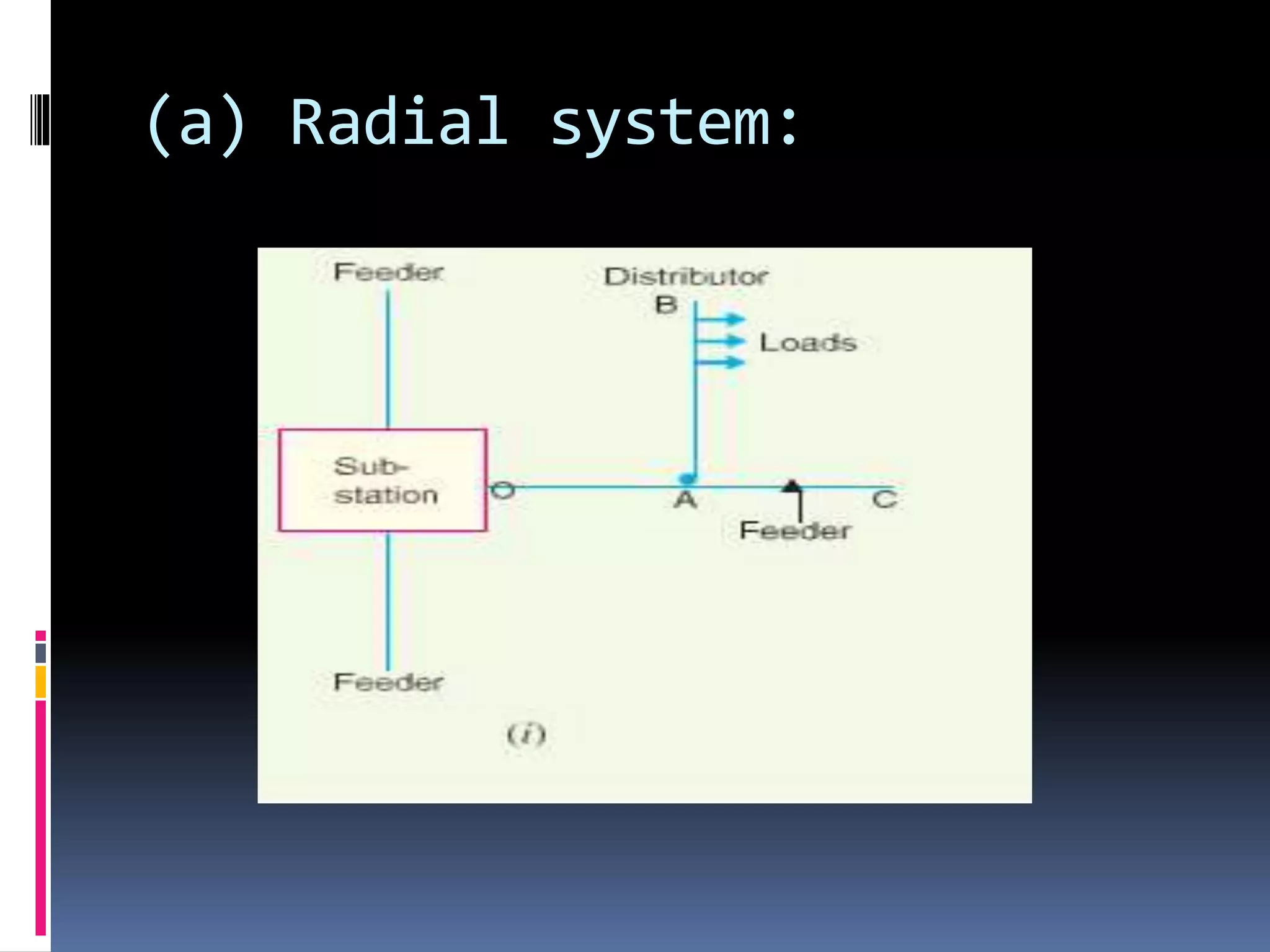 (a) Radial system:

Feeder

Distributor

B

Loads

Sub-station

O

A

C

Feeder

Feeder

(i)